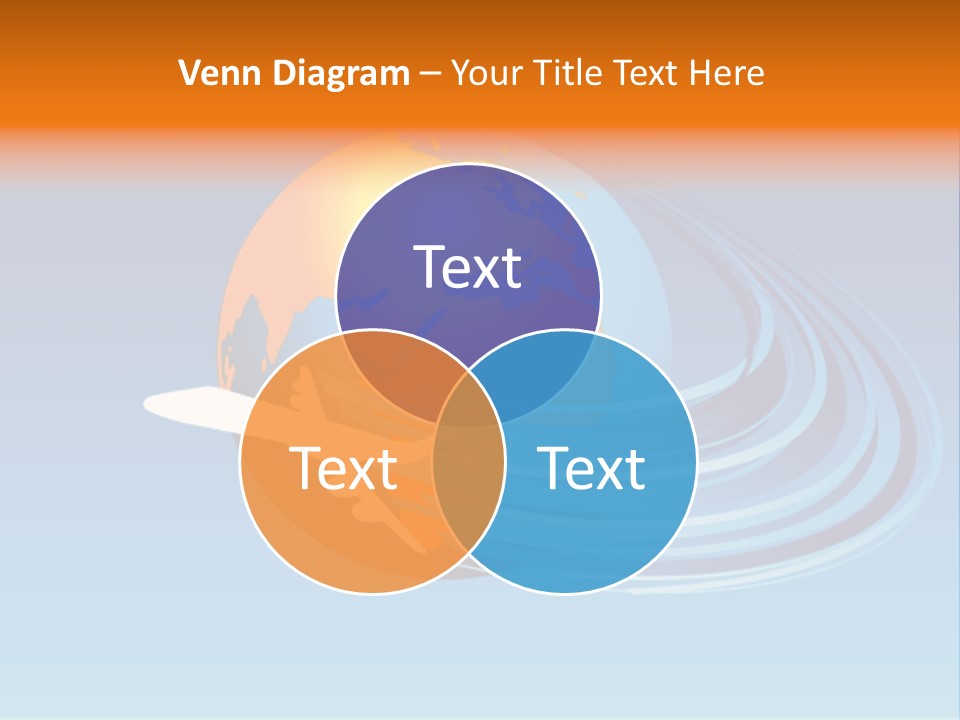 Venn Diagram – Your Title Text Here

Text

Text

Text